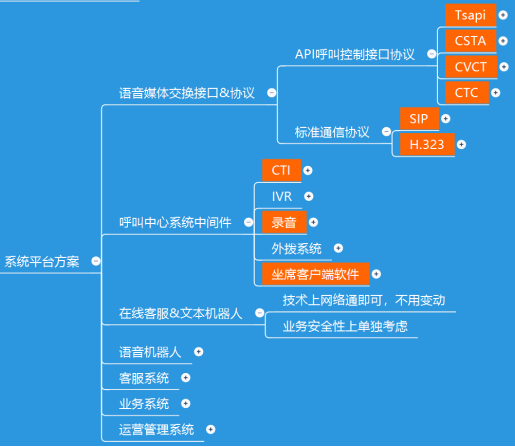 系统平台方案

语音媒体交换接口&协议

API呼叫控制接口协议

Tsapi

CSTA

CVCT

CTC

标准通信协议

SIP

H.323

呼叫中心系统中间件

CTI

IVR

录音

外拨系统

坐席客户端软件

在线客服&文本机器人

技术上网络通即可，不用变动

业务安全性上单独考虑

语音机器人

客服系统

业务系统

运营管理系统